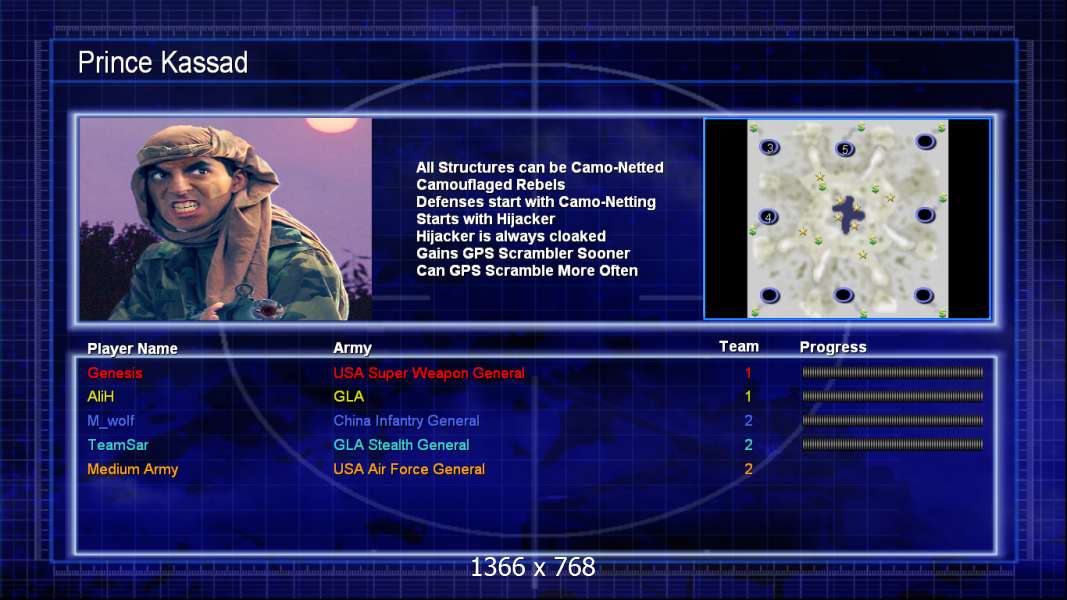 Prince Kassad

All Structures can be Camo-Netted
Camouflaged Rebels
Defenses start with Camo-Netting
Starts with Hijacker
Hijacker is always cloaked
Gains GPS Scrambler Sooner
Can GPS Scramble More Often

3
5
4

| Player Name | Army | Team | Progress |
|---|---|---|---|
| Genesis | USA Super Weapon General | 1 | |
| AliH | GLA | 1 | |
| M_wolf | China Infantry General | 2 | |
| TeamSar | GLA Stealth General | 2 | |
| Medium Army | USA Air Force General | 2 | |

1366 x 768